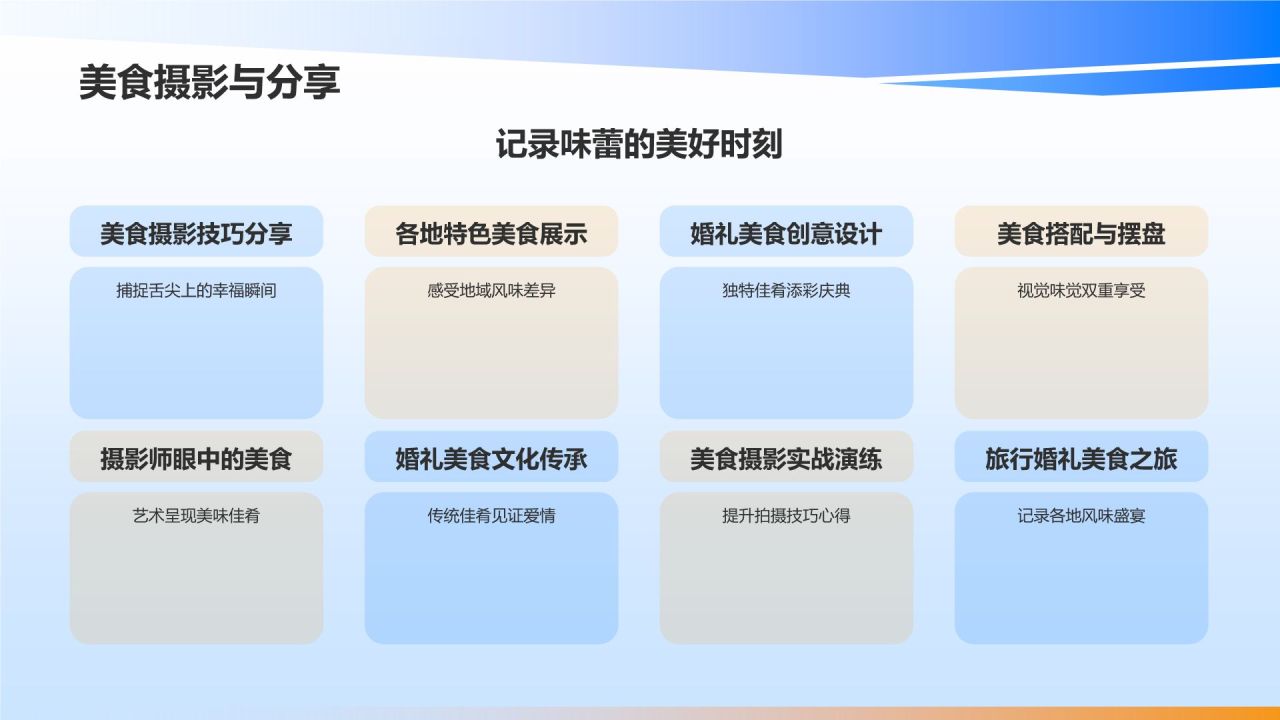 美食摄影与分享

记录味蕾的美好时刻

美食摄影技巧分享

捕捉舌尖上的幸福瞬间

各地特色美食展示

感受地域风味差异

婚礼美食创意设计

独特佳肴添彩庆典

美食搭配与摆盘

视觉味觉双重享受

摄影师眼中的美食

艺术呈现美味佳肴

婚礼美食文化传承

传统佳肴见证爱情

美食摄影实战演练

提升拍摄技巧心得

旅行婚礼美食之旅

记录各地风味盛宴